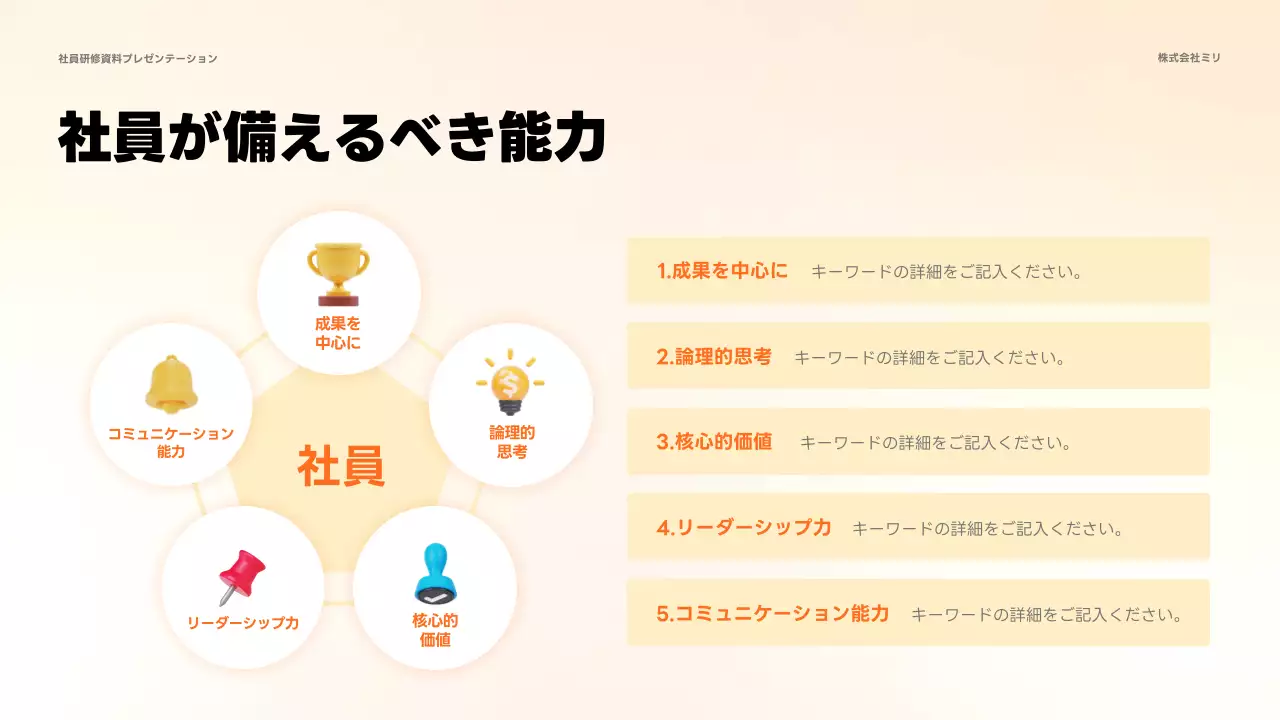 社員研修資料プレゼンテーション

株式会社ミリ

社員が備えるべき能力

成果を中心に

コミュニケーション能力

論理的思考

社員

リーダーシップ力

核心的価値

1.成果を中心に　キーワードの詳細をご記入ください。

2.論理的思考　キーワードの詳細をご記入ください。

3.核心的価値　キーワードの詳細をご記入ください。

4.リーダーシップ力　キーワードの詳細をご記入ください。

5.コミュニケーション能力　キーワードの詳細をご記入ください。